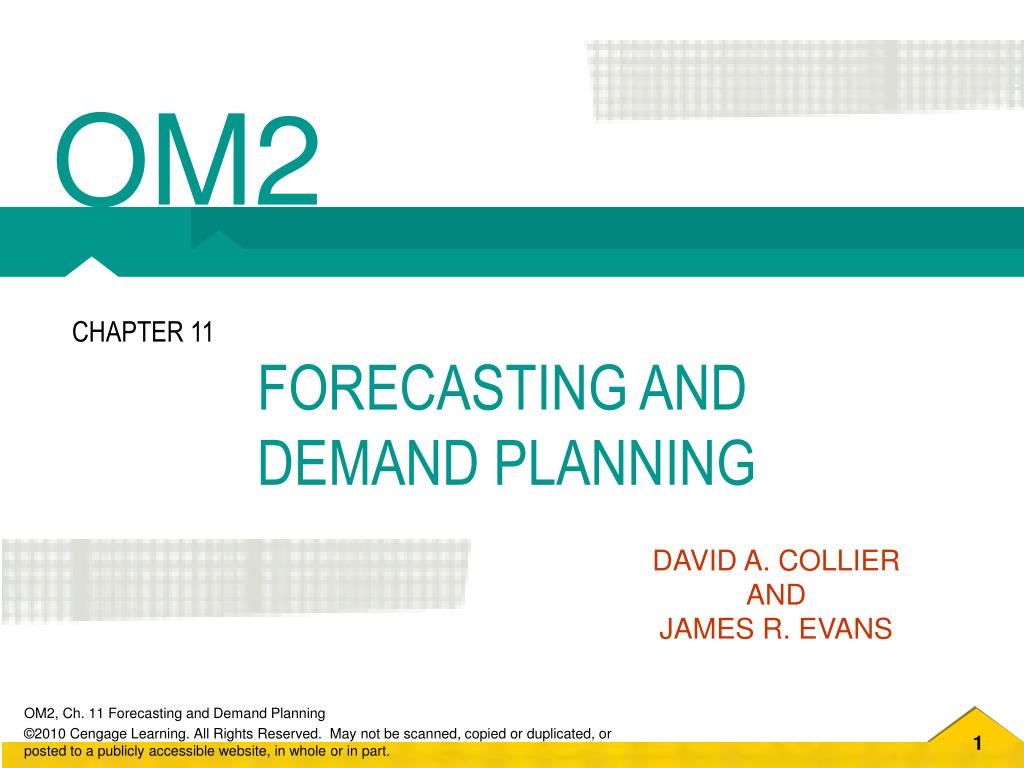 OM2

CHAPTER 11

FORECASTING AND DEMAND PLANNING

DAVID A. COLLIER
AND
JAMES R. EVANS

OM2, Ch. 11 Forecasting and Demand Planning

©2010 Cengage Learning. All Rights Reserved. May not be scanned, copied or duplicated, or posted to a publicly accessible website, in whole or in part.

1